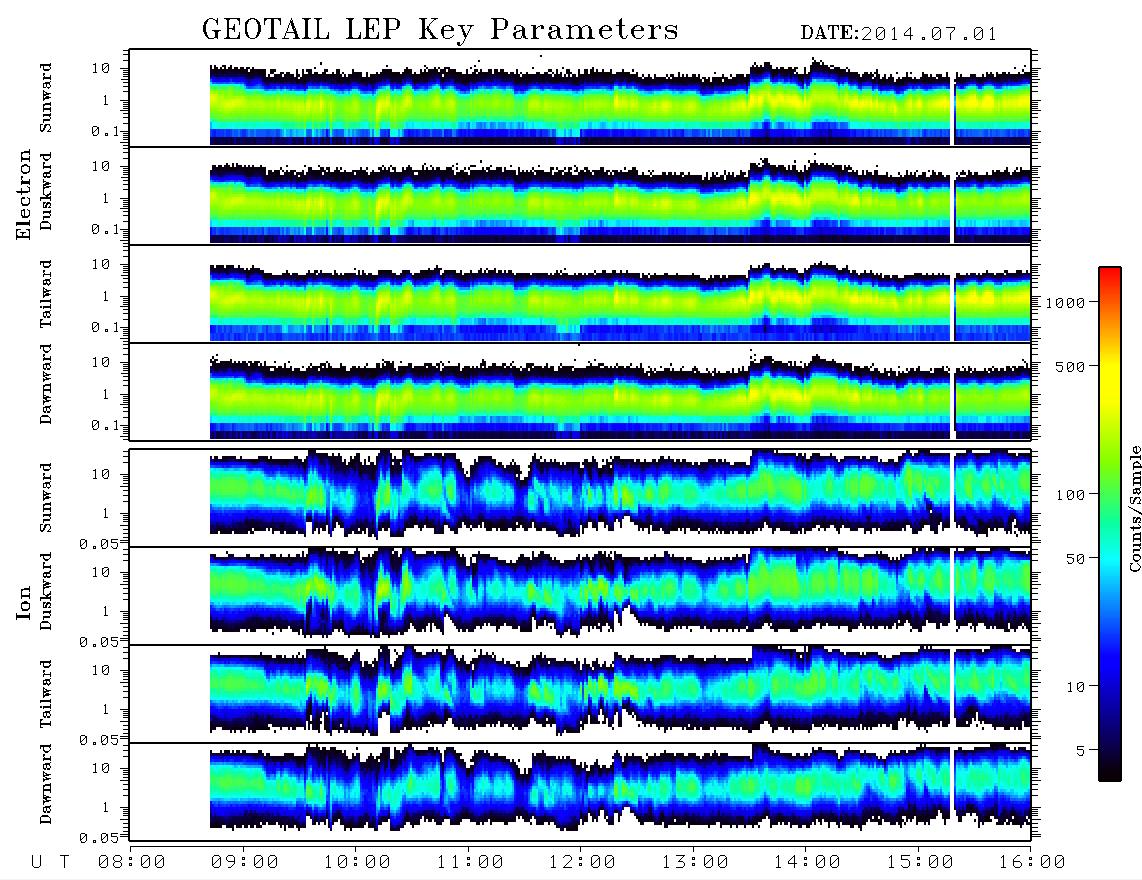 GEOTAIL LEP Key Parameters
DATE:2014.07.01

Electron
Sunward
10
1
0.1
Duskward
10
1
0.1
Tailward
10
1
0.1
Dawnward
10
1
0.1

Ion
Sunward
10
1
0.05
Duskward
10
1
0.05
Tailward
10
1
0.05
Dawnward
10
1
0.05

U T 08:00 09:00 10:00 11:00 12:00 13:00 14:00 15:00 16:00

1000
500
100
50
10
5
Counts/Sample